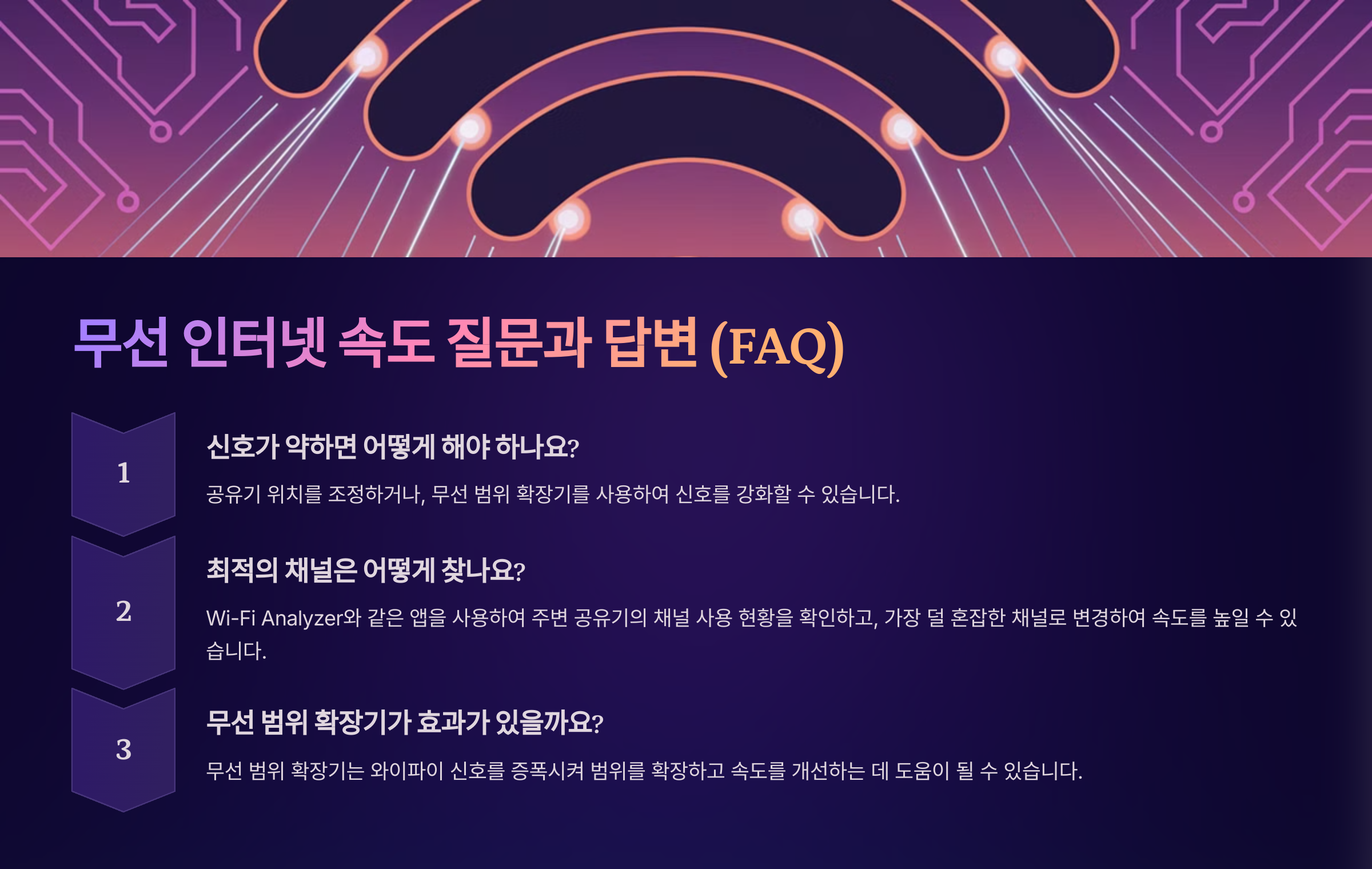 무선 인터넷 속도 질문과 답변 (FAQ)

1

신호가 약하면 어떻게 해야 하나요?

공유기 위치를 조정하거나, 무선 범위 확장기를 사용하여 신호를 강화할 수 있습니다.

2

최적의 채널은 어떻게 찾나요?

Wi-Fi Analyzer와 같은 앱을 사용하여 주변 공유기의 채널 사용 현황을 확인하고, 가장 덜 혼잡한 채널로 변경하여 속도를 높일 수 있습니다.

3

무선 범위 확장기가 효과가 있을까요?

무선 범위 확장기는 와이파이 신호를 증폭시켜 범위를 확장하고 속도를 개선하는 데 도움이 될 수 있습니다.